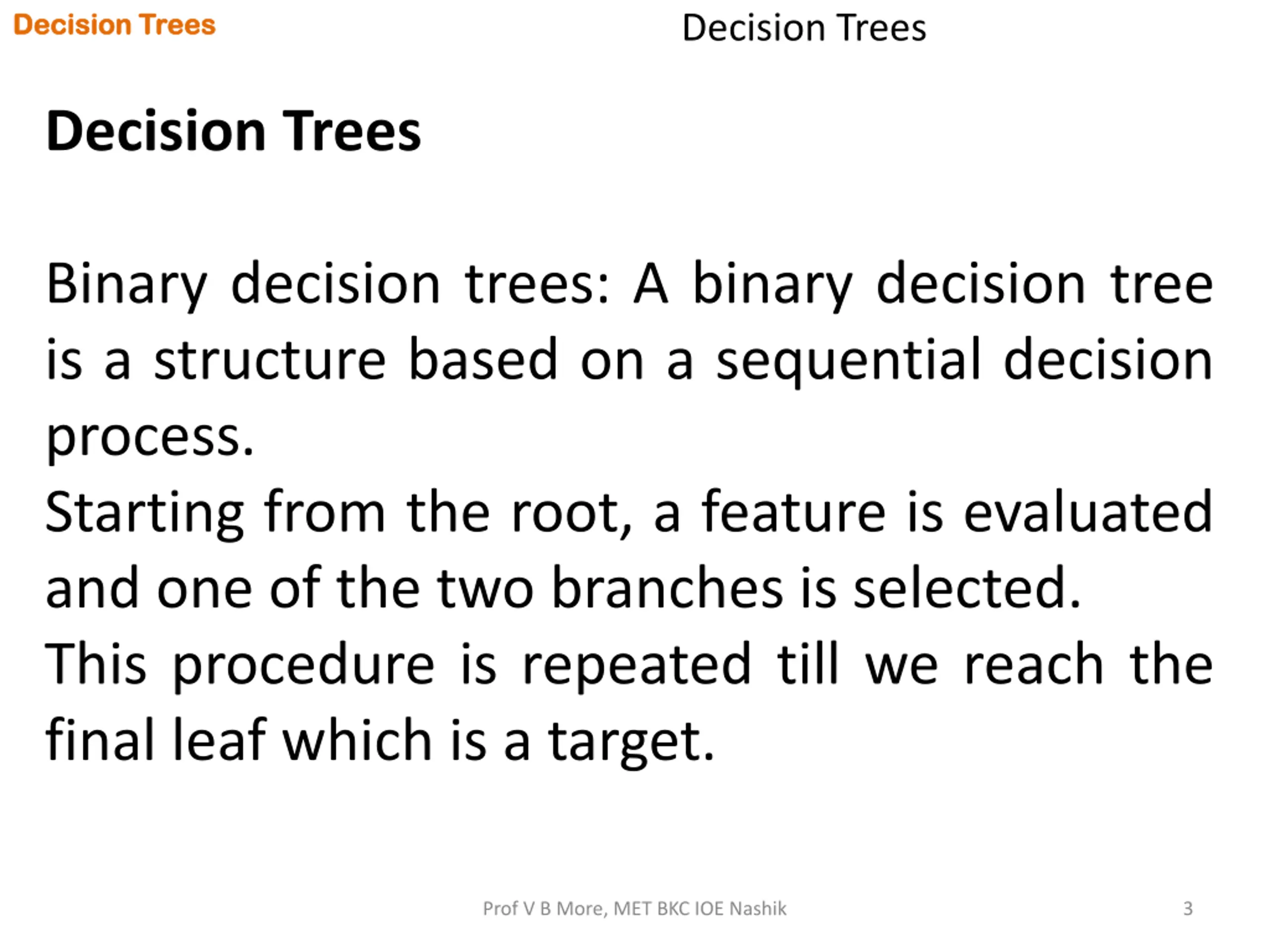 Decision Trees

Decision Trees

Decision Trees

Binary decision trees: A binary decision tree is a structure based on a sequential decision process.
Starting from the root, a feature is evaluated and one of the two branches is selected.
This procedure is repeated till we reach the final leaf which is a target.

Prof V B More, MET BKC IOE Nashik

3